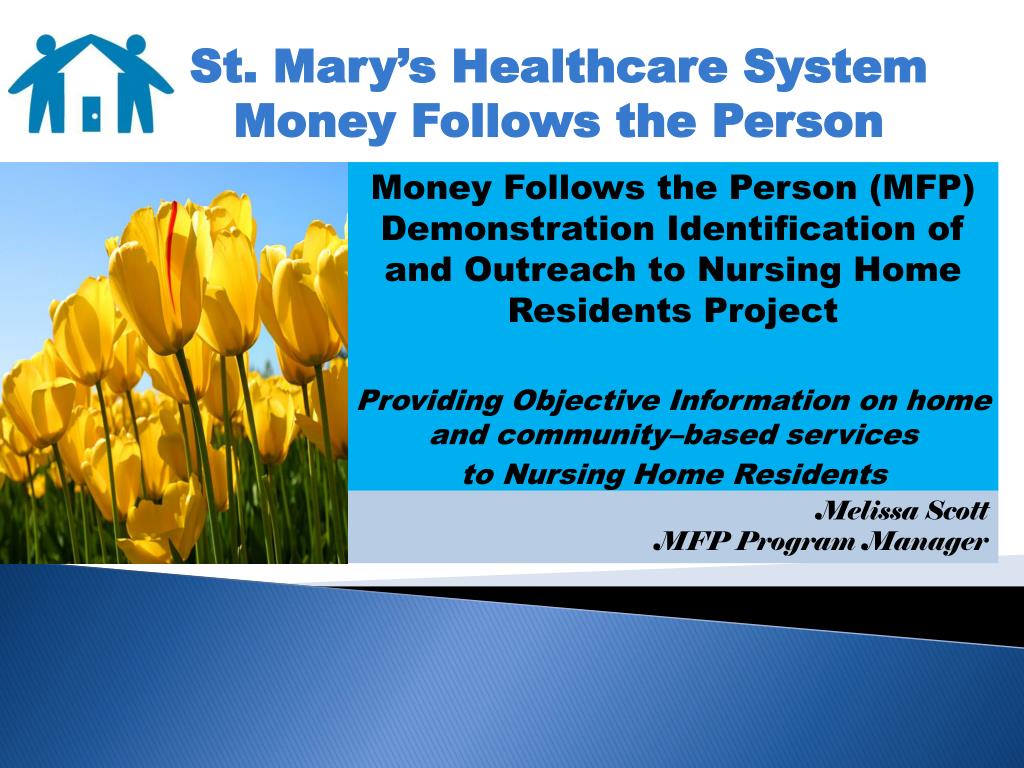 St. Mary's Healthcare System
Money Follows the Person

Money Follows the Person (MFP) Demonstration Identification of and Outreach to Nursing Home Residents Project

Providing Objective Information on home and community–based services to Nursing Home Residents

Melissa Scott
MFP Program Manager